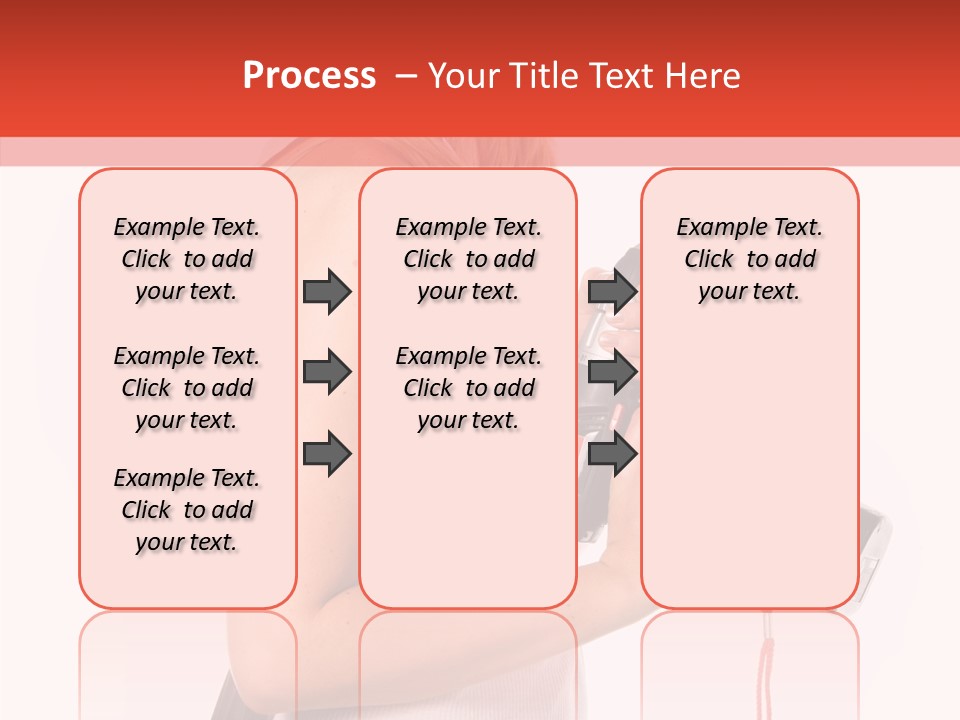 Process – Your Title Text Here

Example Text. Click to add your text.

Example Text. Click to add your text.

Example Text. Click to add your text.

Example Text. Click to add your text.

Example Text. Click to add your text.

Example Text. Click to add your text.